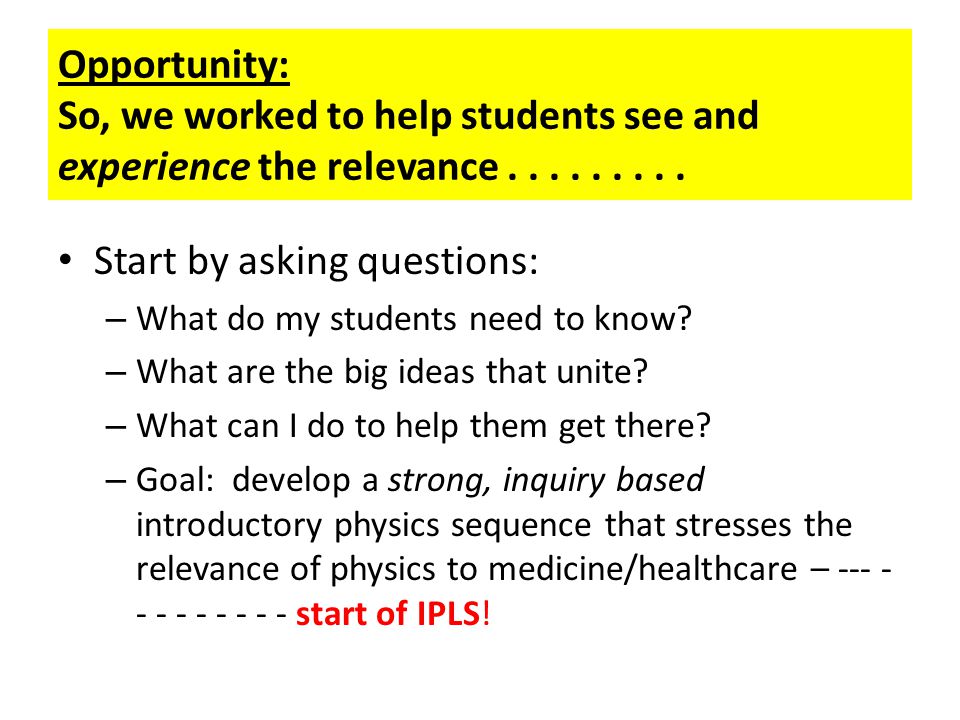 Opportunity:
So, we worked to help students see and experience the relevance . . . . . . . . .

• Start by asking questions:
– What do my students need to know?
– What are the big ideas that unite?
– What can I do to help them get there?
– Goal: develop a strong, inquiry based introductory physics sequence that stresses the relevance of physics to medicine/healthcare – --- - - - - - - - - - start of IPLS!